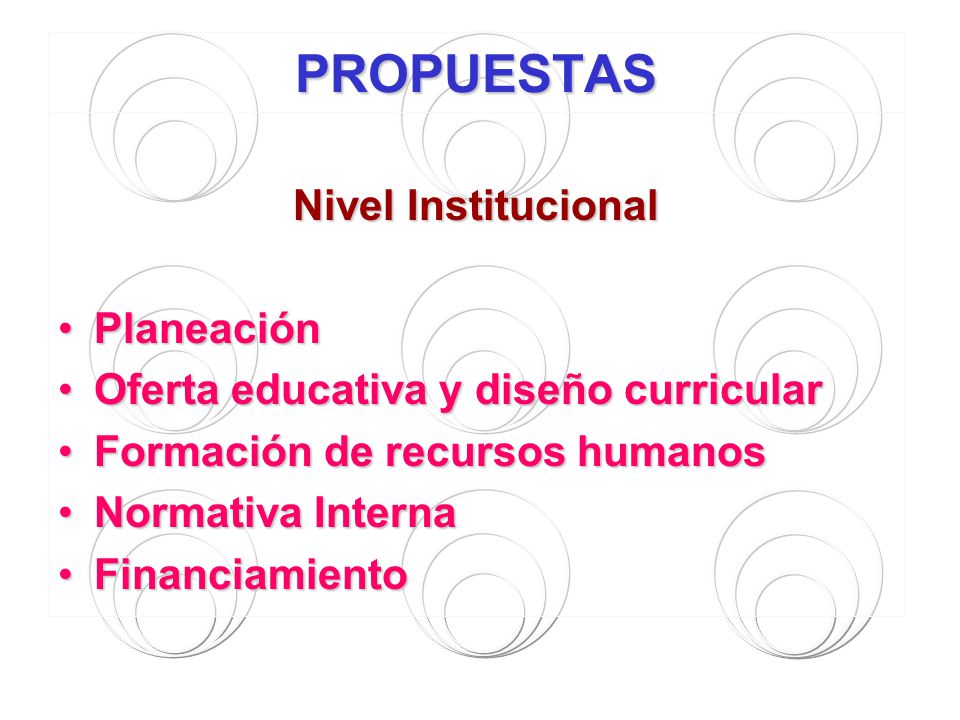 PROPUESTAS

Nivel Institucional

• Planeación
• Oferta educativa y diseño curricular
• Formación de recursos humanos
• Normativa Interna
• Financiamiento